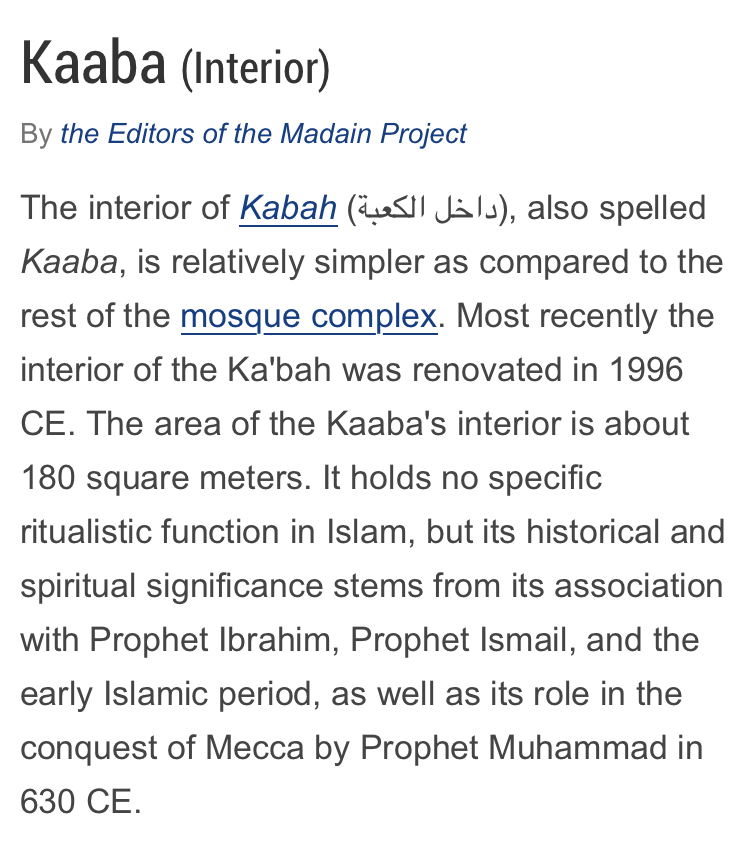 Kaaba (Interior)

By the Editors of the Madain Project

The interior of Kabah (داخل الكعبة), also spelled Kaaba, is relatively simpler as compared to the rest of the mosque complex. Most recently the interior of the Ka'bah was renovated in 1996 CE. The area of the Kaaba's interior is about 180 square meters. It holds no specific ritualistic function in Islam, but its historical and spiritual significance stems from its association with Prophet Ibrahim, Prophet Ismail, and the early Islamic period, as well as its role in the conquest of Mecca by Prophet Muhammad in 630 CE.